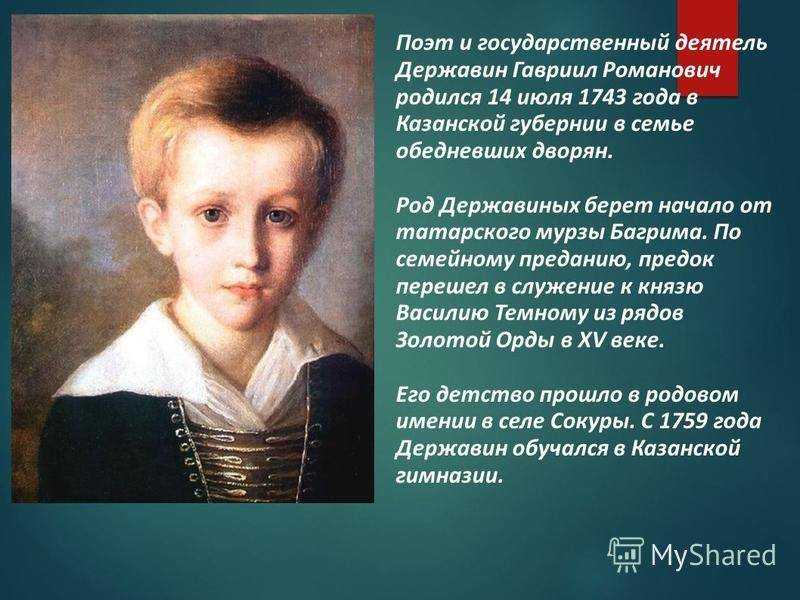 Поэт и государственный деятель Державин Гавриил Романович родился 14 июля 1743 года в Казанской губернии в семье обедневших дворян.

Род Державиных берет начало от татарского мурзы Багрима. По семейному преданию, предок перешел в служение к князю Василию Темному из рядов Золотой Орды в XV веке.

Его детство прошло в родовом имении в селе Сокуры. С 1759 года Державин обучался в Казанской гимназии.

MyShared